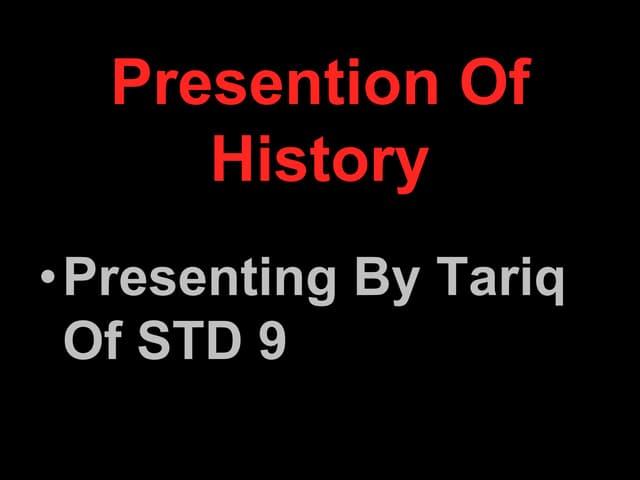 Presention Of History

• Presenting By Tariq Of STD 9